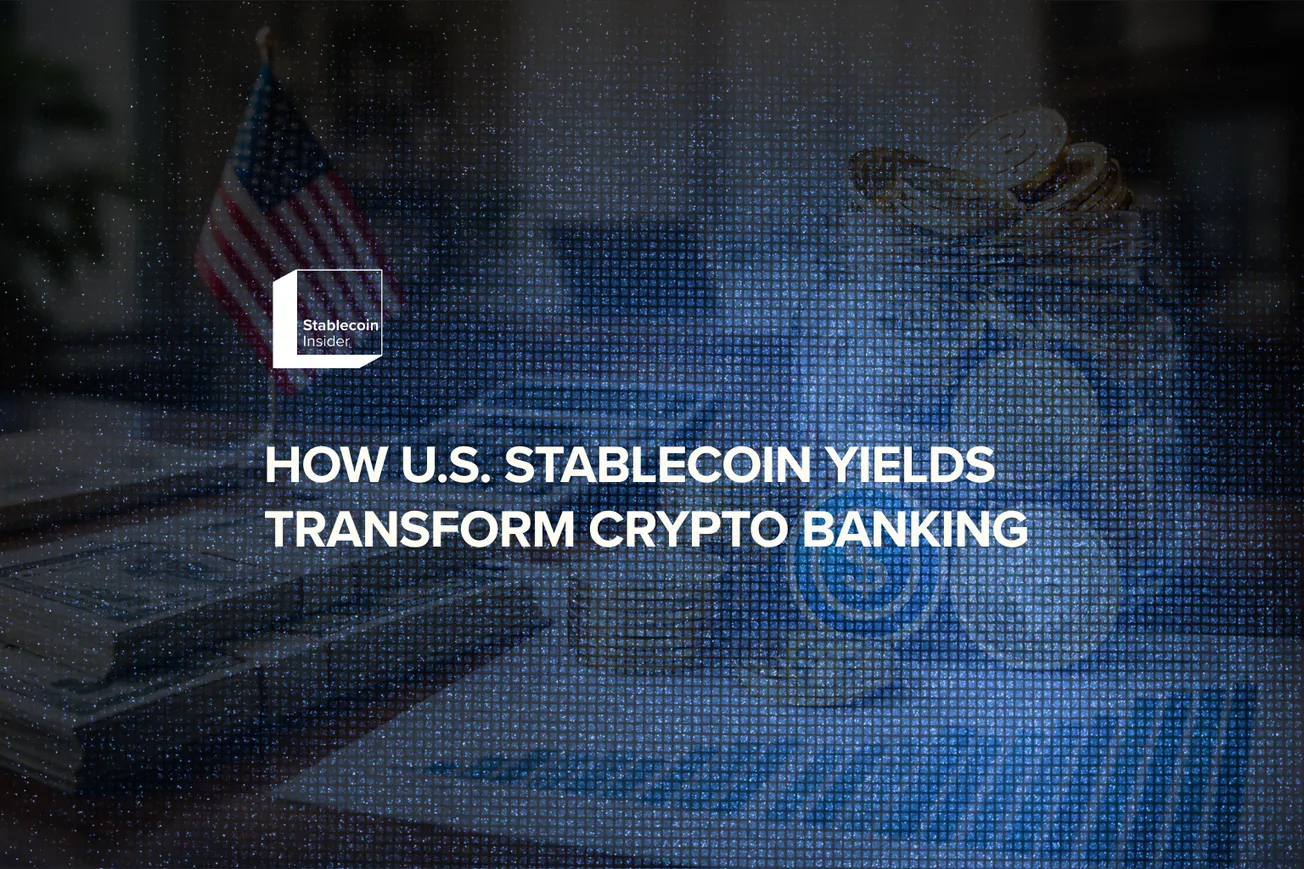 Stablecoin Insider

HOW U.S. STABLECOIN YIELDS TRANSFORM CRYPTO BANKING